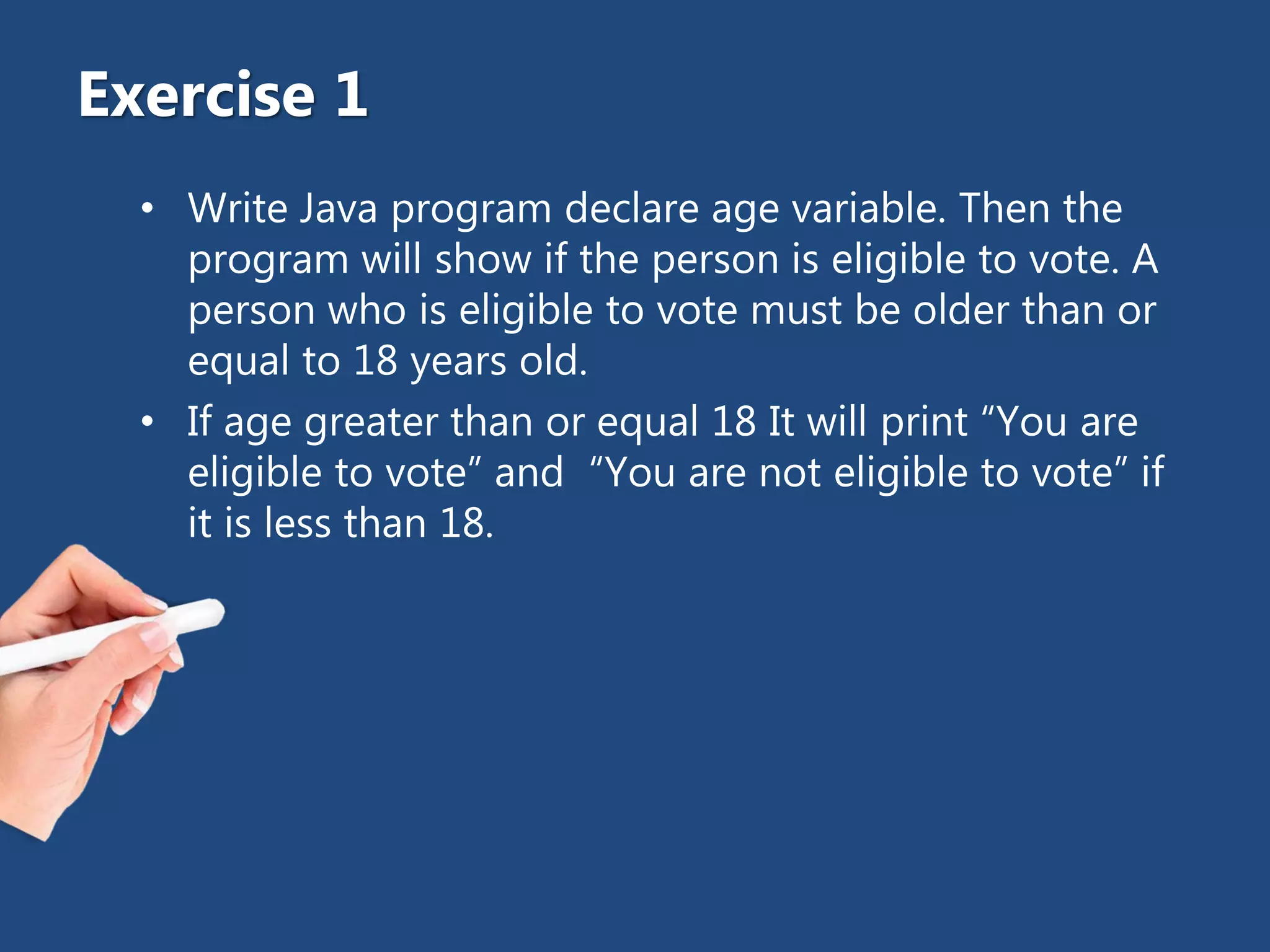 Exercise 1

• Write Java program declare age variable. Then the program will show if the person is eligible to vote. A person who is eligible to vote must be older than or equal to 18 years old.

• If age greater than or equal 18 It will print “You are eligible to vote” and “You are not eligible to vote” if it is less than 18.